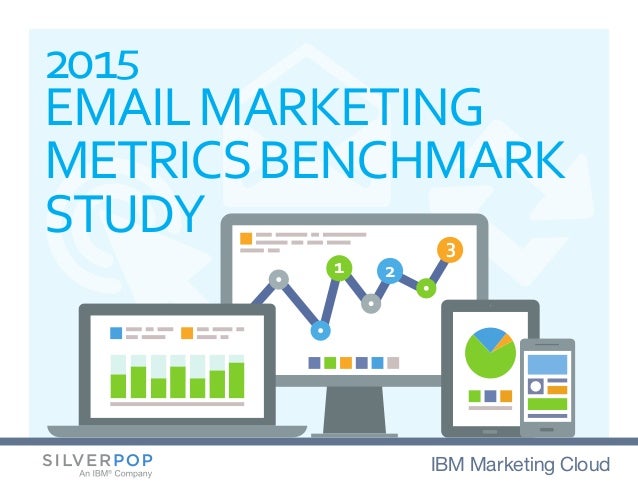 2015
EMAIL MARKETING METRICS BENCHMARK STUDY

1
2
3

SILVERPOP
An IBM® Company

IBM Marketing Cloud